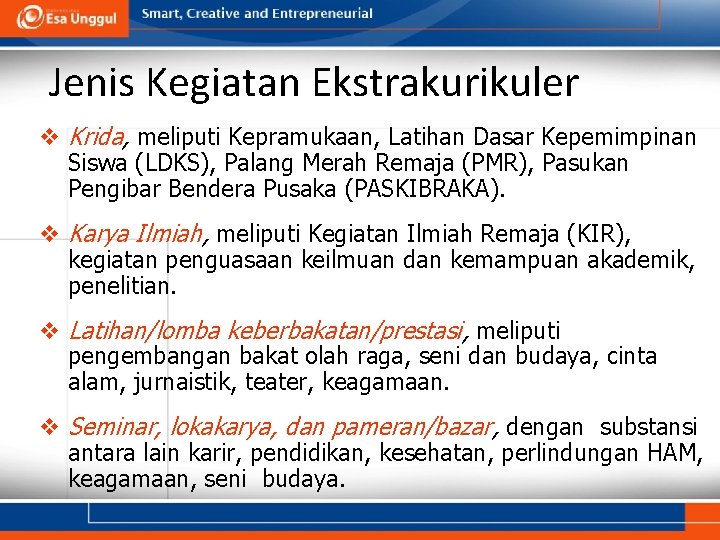 Esa Unggul

Smart, Creative and Entrepreneurial

Jenis Kegiatan Ekstrakurikuler

❖ Krida, meliputi Kepramukaan, Latihan Dasar Kepemimpinan Siswa (LDKS), Palang Merah Remaja (PMR), Pasukan Pengibar Bendera Pusaka (PASKIBRAKA).

❖ Karya Ilmiah, meliputi Kegiatan Ilmiah Remaja (KIR), kegiatan penguasaan keilmuan dan kemampuan akademik, penelitian.

❖ Latihan/lomba keberbakatan/prestasi, meliputi pengembangan bakat olah raga, seni dan budaya, cinta alam, jurnaistik, teater, keagamaan.

❖ Seminar, lokakarya, dan pameran/bazar, dengan substansi antara lain karir, pendidikan, kesehatan, perlindungan HAM, keagamaan, seni budaya.